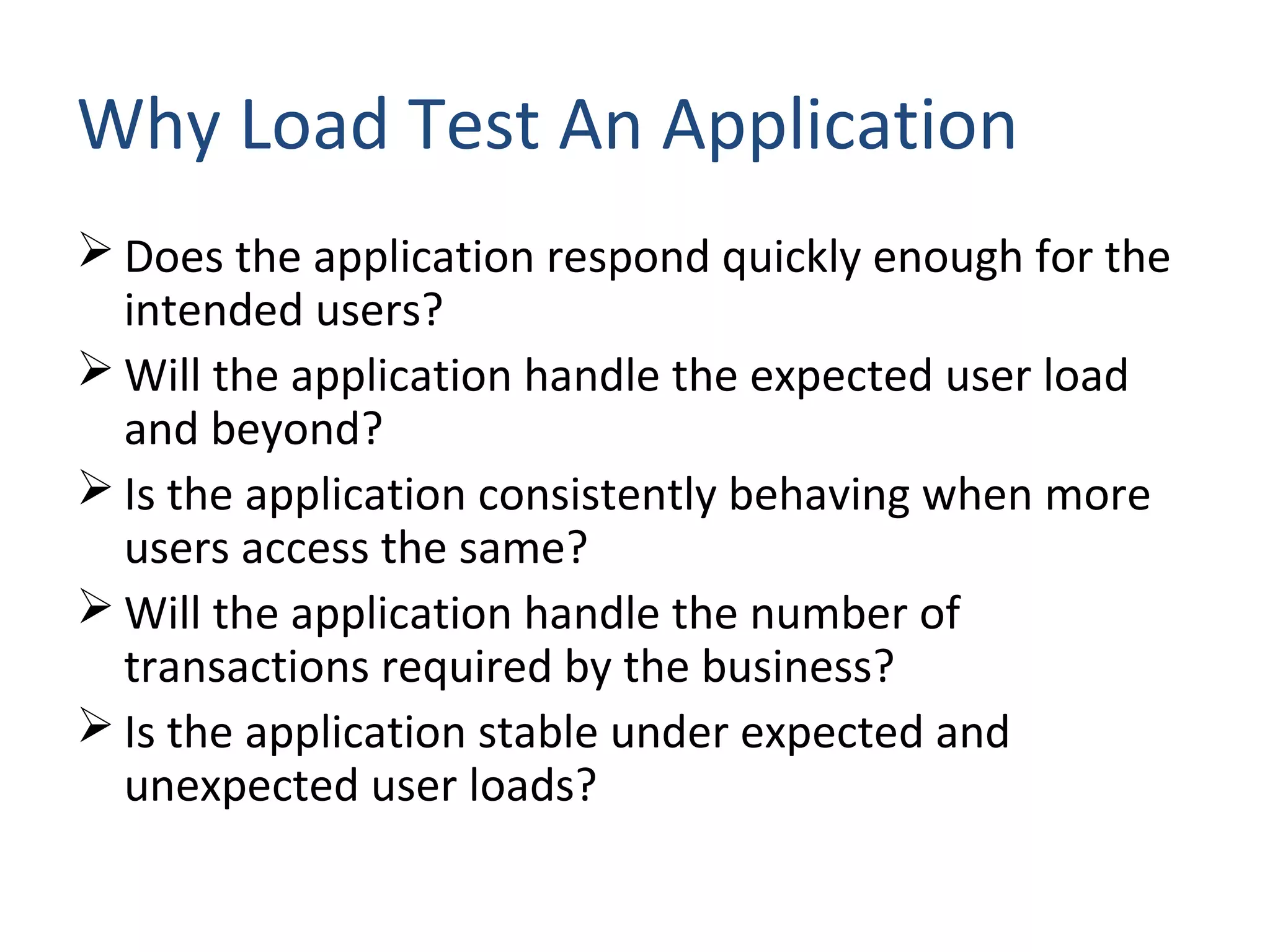 Why Load Test An Application

➢ Does the application respond quickly enough for the intended users?

➢ Will the application handle the expected user load and beyond?

➢ Is the application consistently behaving when more users access the same?

➢ Will the application handle the number of transactions required by the business?

➢ Is the application stable under expected and unexpected user loads?